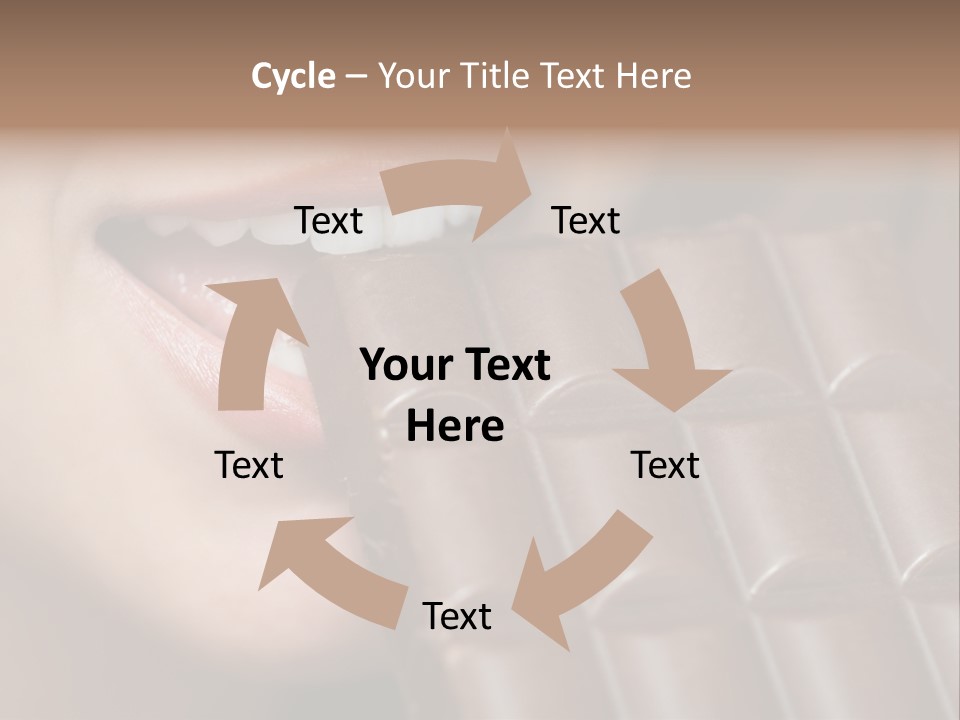 Cycle – Your Title Text Here

Text

Text

Your Text Here

Text

Text

Text